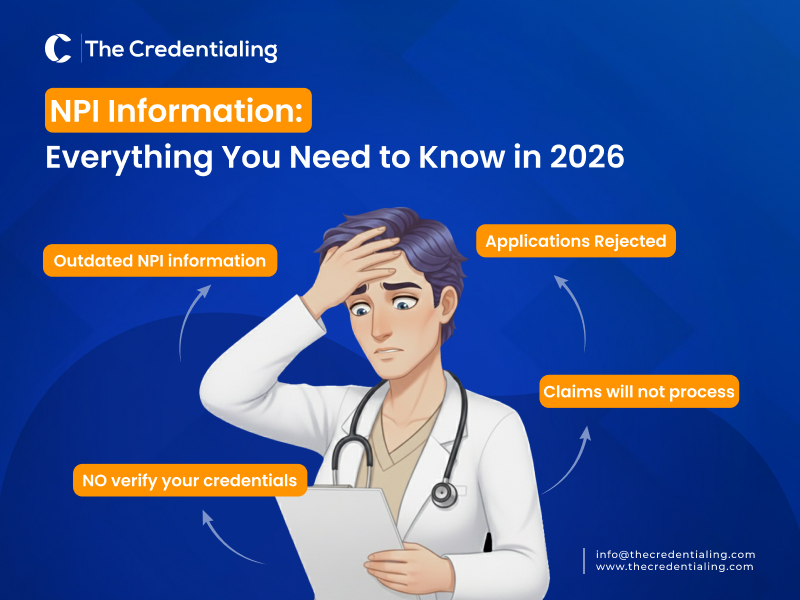 The Credentialing

NPI Information:
Everything You Need to Know in 2026

Outdated NPI information

Applications Rejected

Claims will not process

NO verify your credentials

info@thecredentialing.com
www.thecredentialing.com